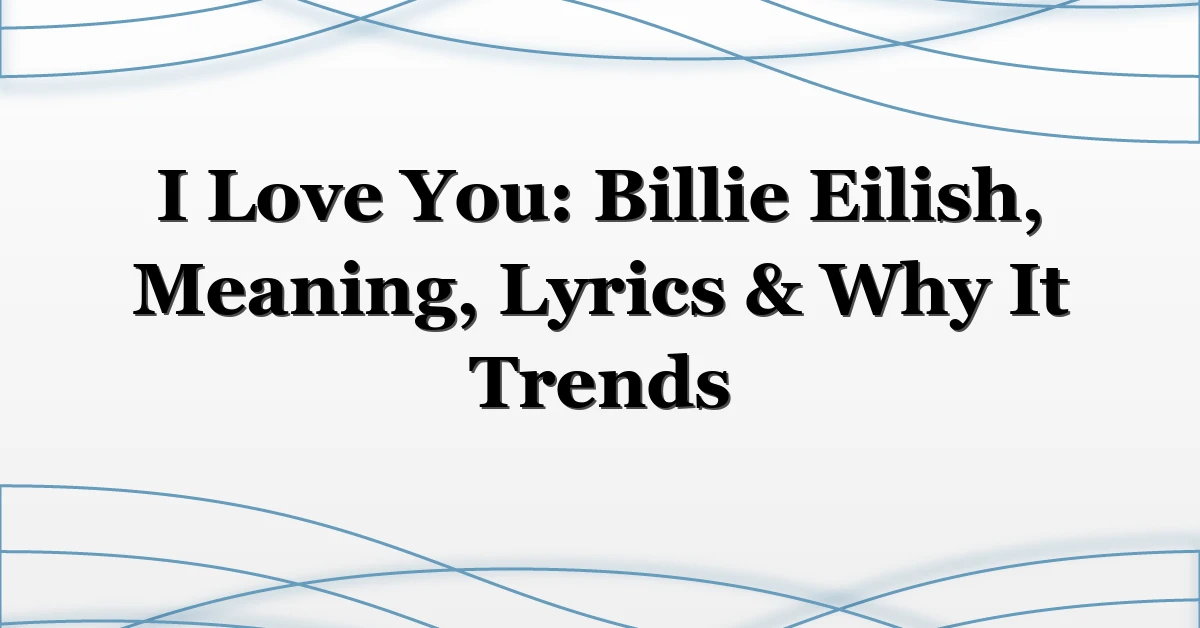 I Love You: Billie Eilish, Meaning, Lyrics & Why It Trends